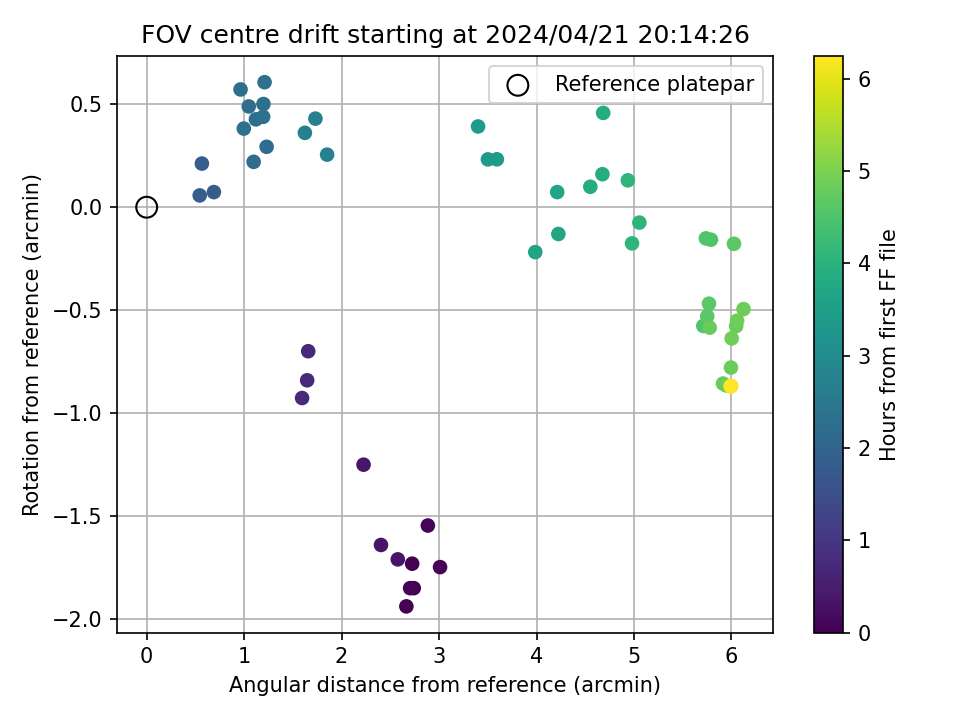 FOV centre drift starting at 2024/04/21 20:14:26

Reference platepar

Rotation from reference (arcmin)

0.5
0.0
−0.5
−1.0
−1.5
−2.0

0
1
2
3
4
5
6

Angular distance from reference (arcmin)

Hours from first FF file

6
5
4
3
2
1
0